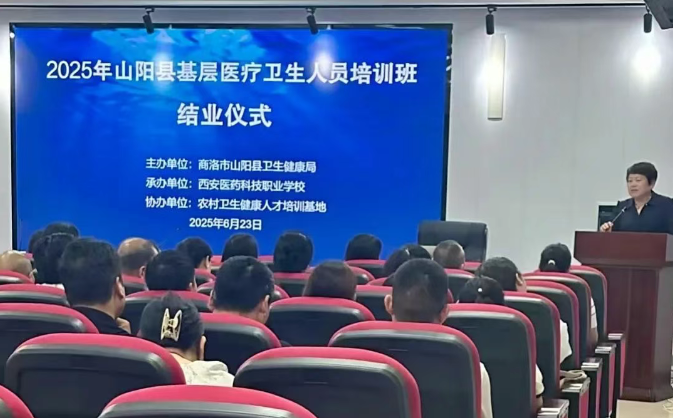 2025年山阳县基层医疗卫生人员培训班

结业仪式

主办单位：商洛市山阳县卫生健康局
承办单位：西安医药科技职业学校
协办单位：农村卫生健康人才培训基地

2025年6月23日